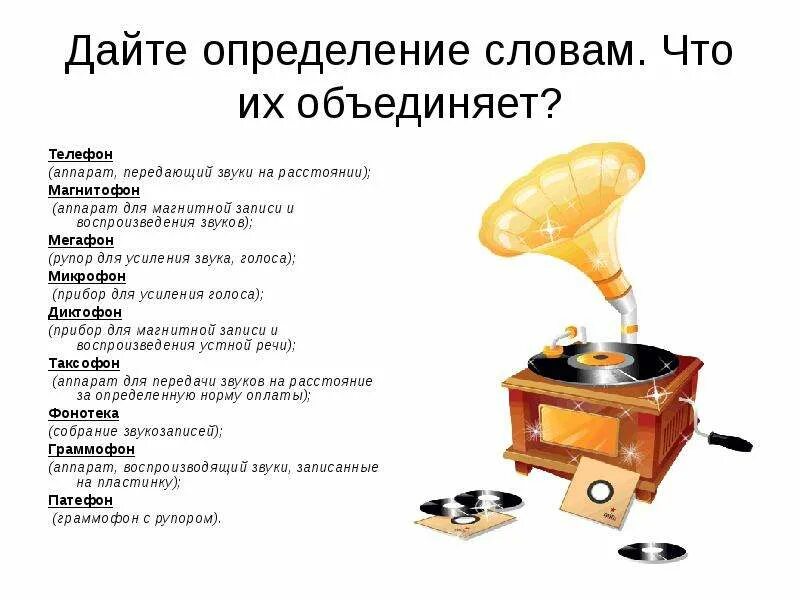 Дайте определение словам. Что их объединяет?

Телефон
(аппарат, передающий звуки на расстоянии);
Магнитофон
(аппарат для магнитной записи и воспроизведения звуков);
Мегафон
(рупор для усиления звука, голоса);
Микрофон
(прибор для усиления голоса);
Диктофон
(прибор для магнитной записи и воспроизведения устной речи);
Таксофон
(аппарат для передачи звуков на расстояние за определенную норму оплаты);
Фонотека
(собрание звукозаписей);
Граммофон
(аппарат, воспроизводящий звуки, записанные на пластинку);
Патефон
(граммофон с рупором).